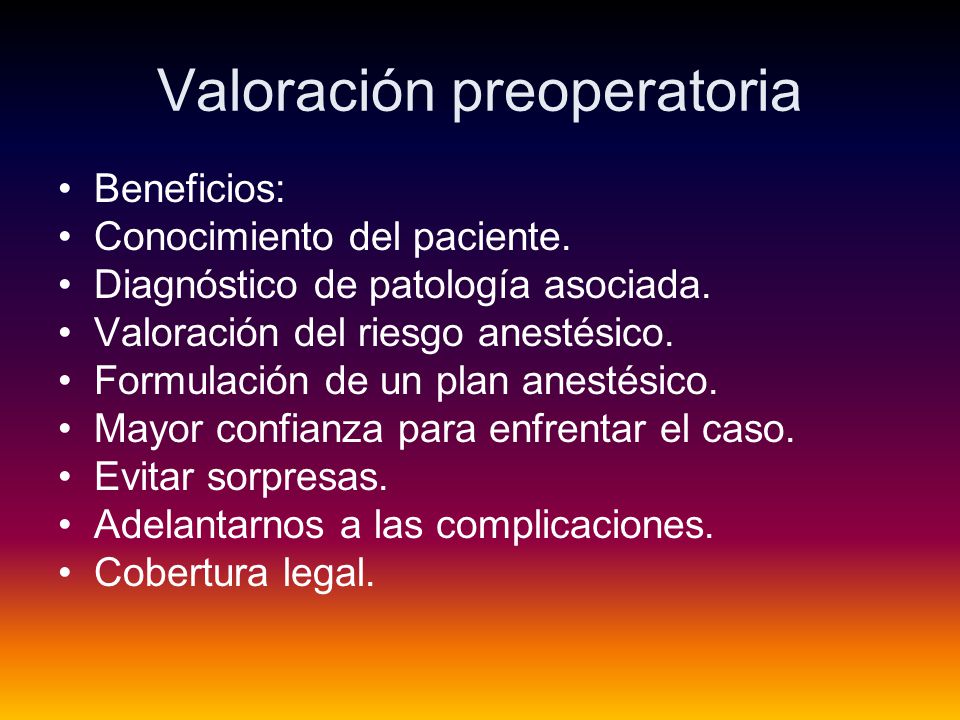 Valoración preoperatoria

• Beneficios:
• Conocimiento del paciente.
• Diagnóstico de patología asociada.
• Valoración del riesgo anestésico.
• Formulación de un plan anestésico.
• Mayor confianza para enfrentar el caso.
• Evitar sorpresas.
• Adelantarnos a las complicaciones.
• Cobertura legal.